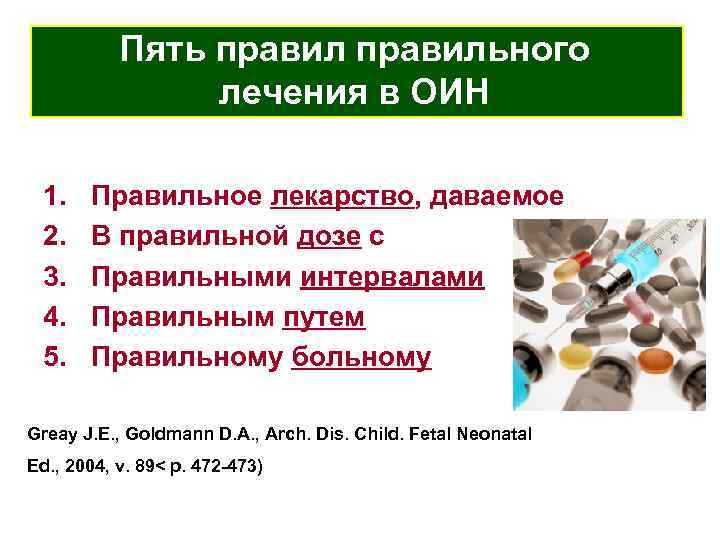 Пять правил правильного лечения в ОИН

1. Правильное лекарство, даваемое
2. В правильной дозе с
3. Правильными интервалами
4. Правильным путем
5. Правильному больному

Greay J.E., Goldmann D.A., Arch. Dis. Child. Fetal Neonatal Ed., 2004, v. 89< p. 472-473)